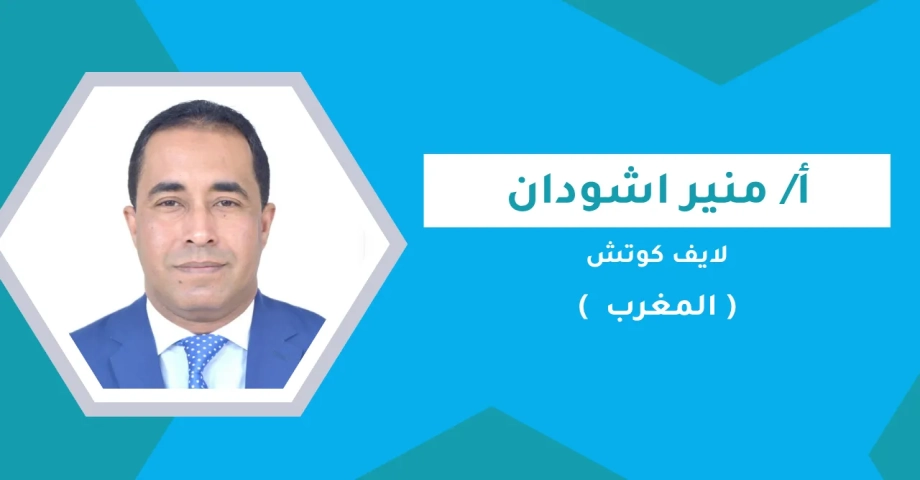 أ/ منير اشودان

لايف كوتش

( المغرب )